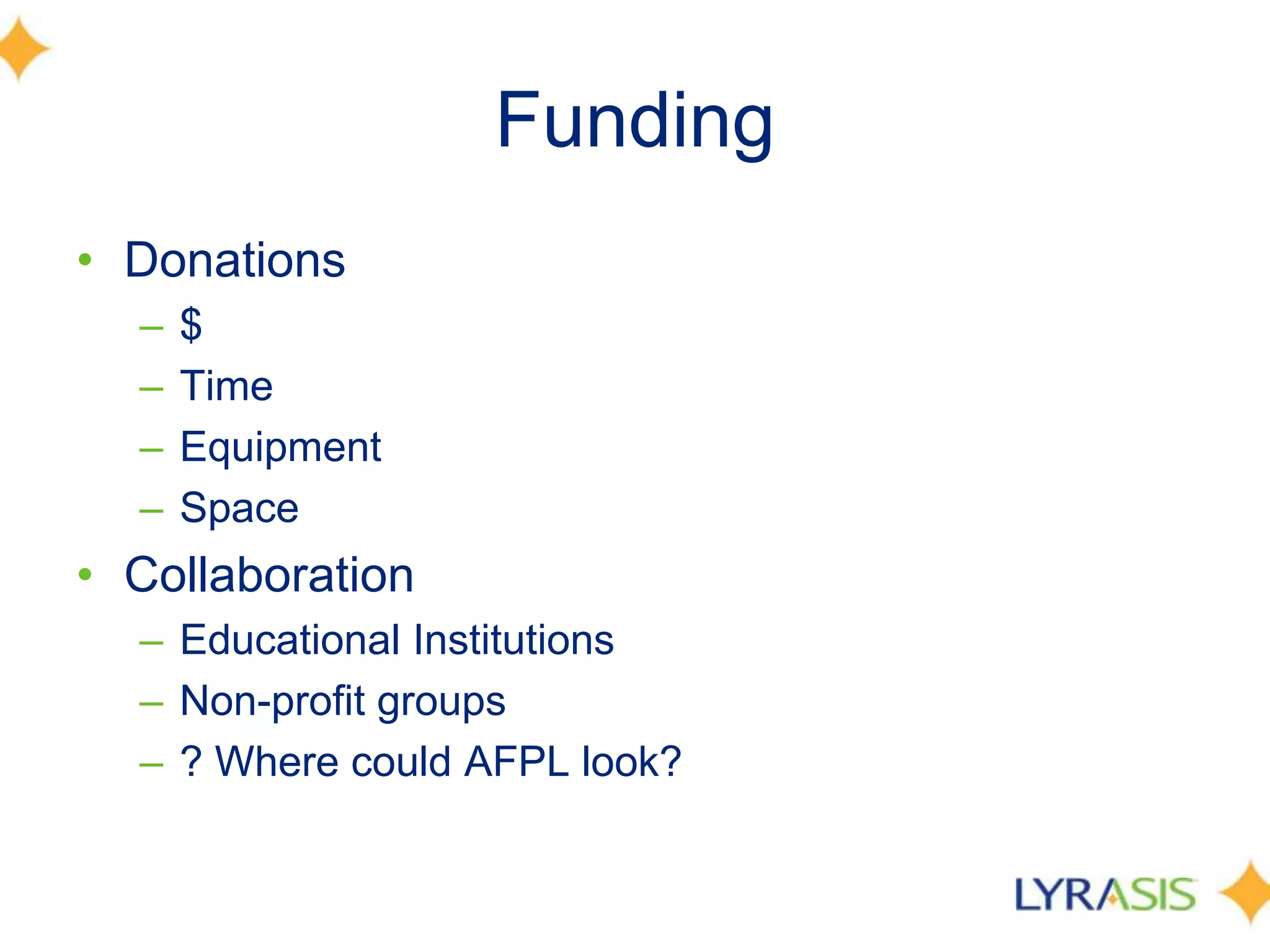 Funding

• Donations
  – \$
  – Time
  – Equipment
  – Space
• Collaboration
  – Educational Institutions
  – Non-profit groups
  – ? Where could AFPL look?

LYRASIS